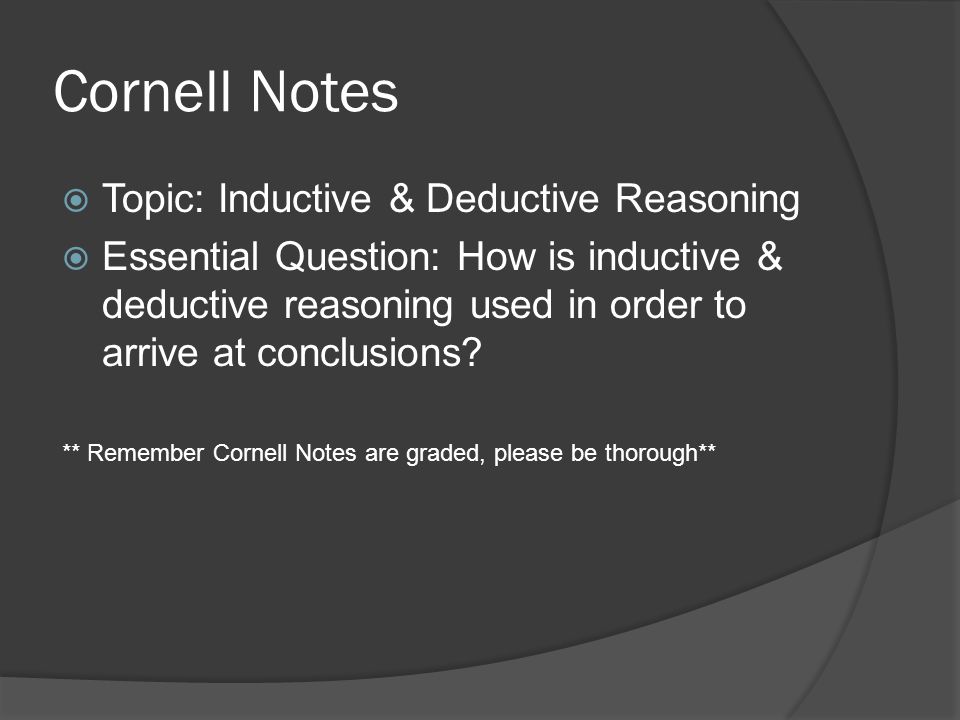 Cornell Notes

Topic: Inductive & Deductive Reasoning

Essential Question: How is inductive & deductive reasoning used in order to arrive at conclusions?

** Remember Cornell Notes are graded, please be thorough**